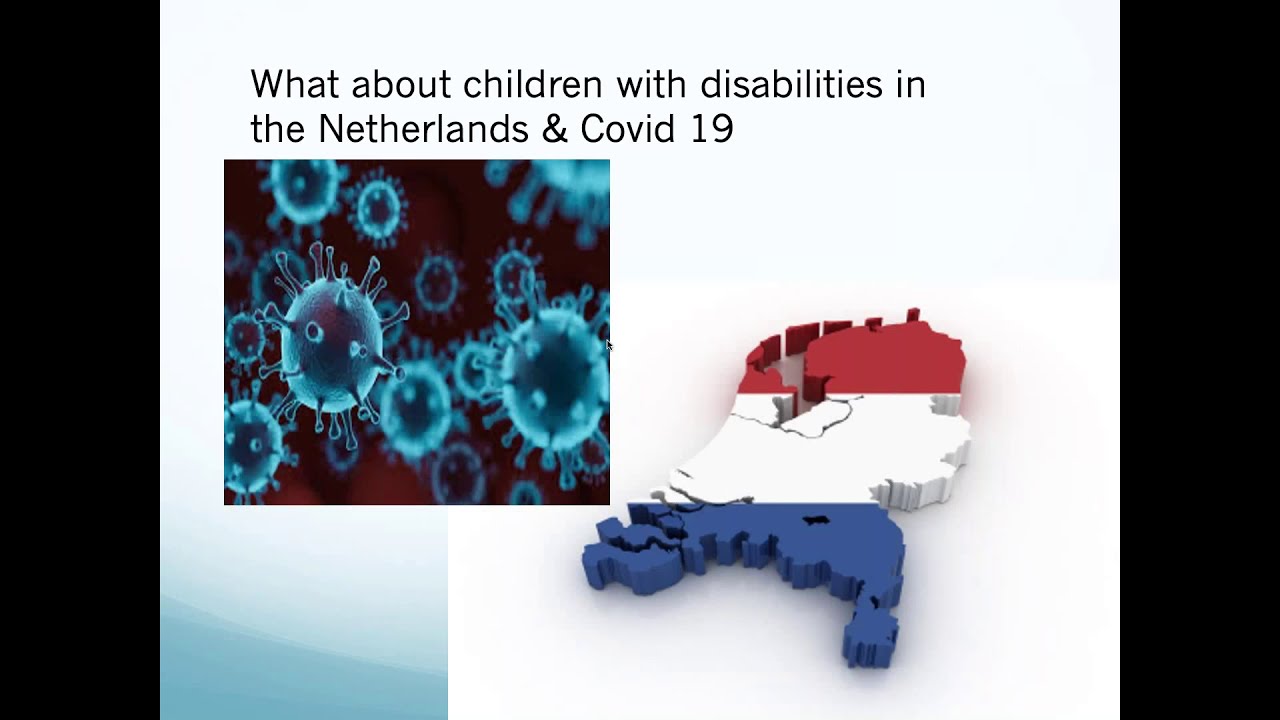 What about children with disabilities in the Netherlands & Covid 19